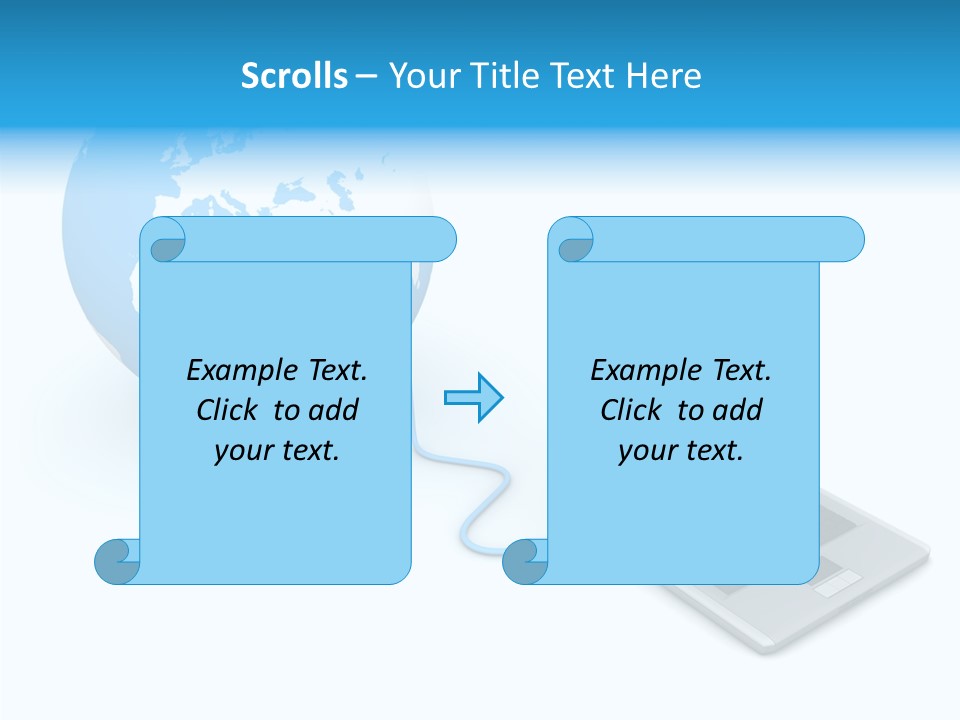 Scrolls – Your Title Text Here

Example Text. Click to add your text.

Example Text. Click to add your text.